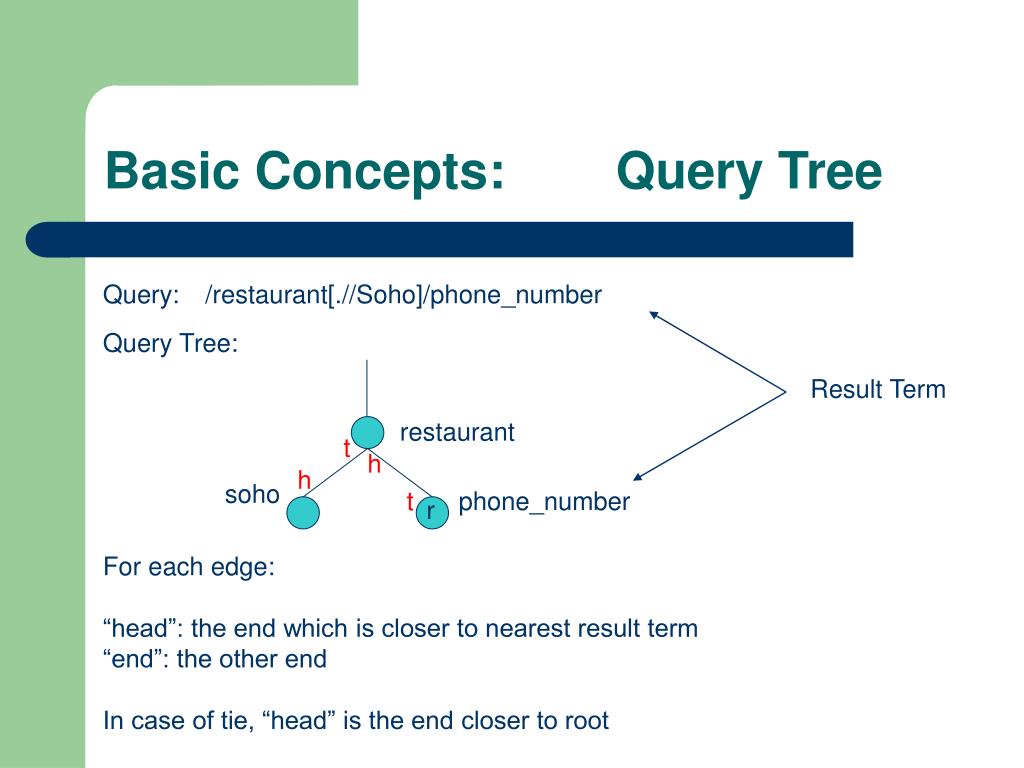 Basic Concepts: Query Tree

Query: /restaurant[.//Soho]/phone_number

Query Tree:

Result Term

restaurant

t

h

h

soho

t

r

phone_number

For each edge:

“head”: the end which is closer to nearest result term
“end”: the other end

In case of tie, “head” is the end closer to root